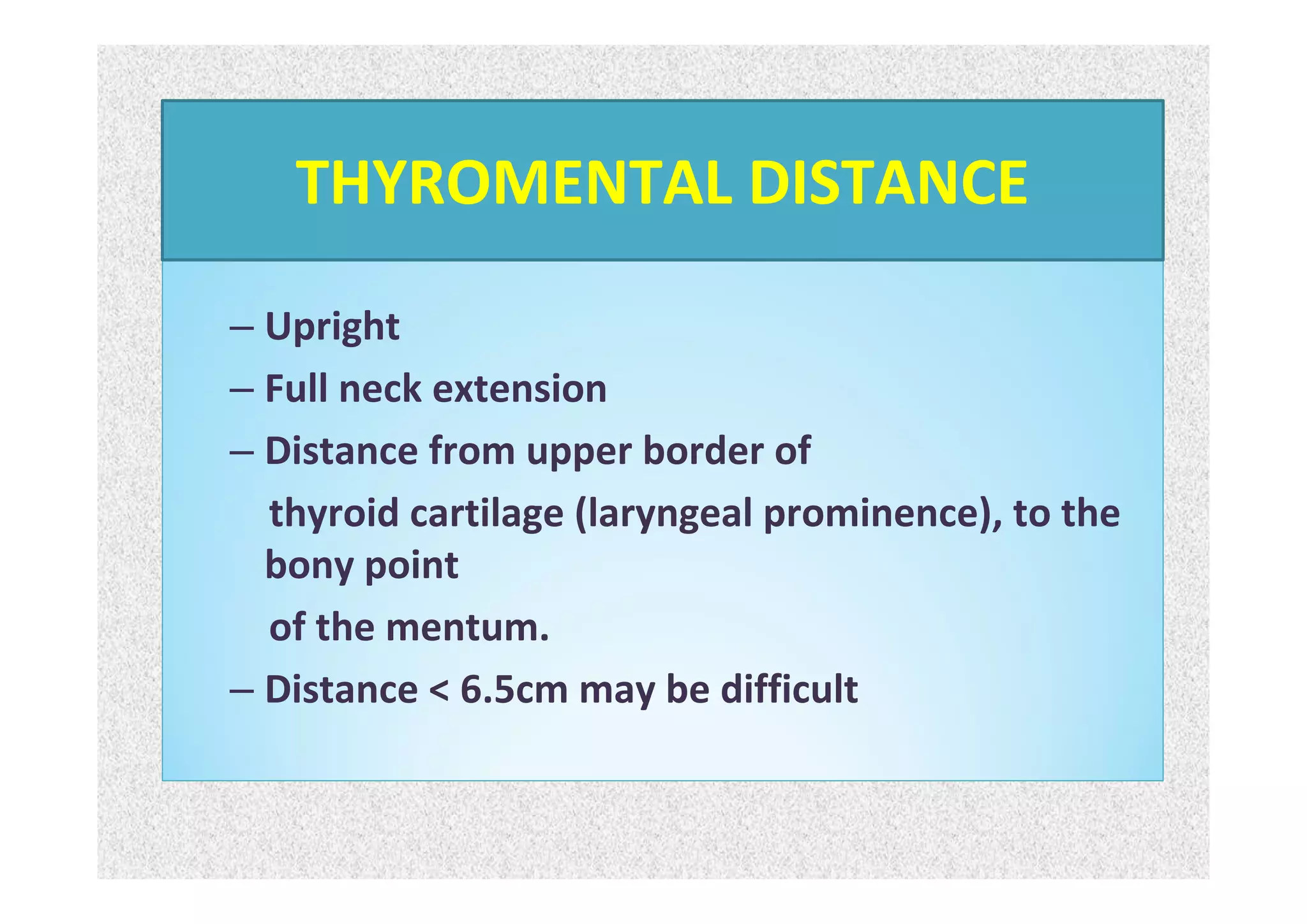 THYROMENTAL DISTANCE

– Upright

– Full neck extension

– Distance from upper border of

thyroid cartilage (laryngeal prominence), to the bony point

of the mentum.

– Distance < 6.5cm may be difficult